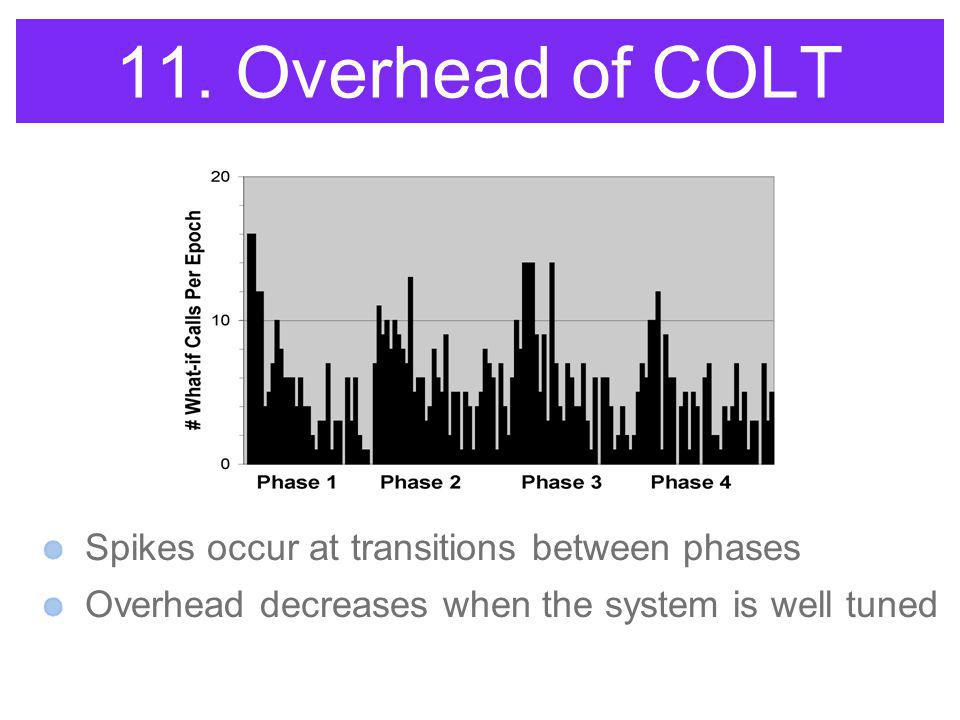 11. Overhead of COLT

# What-if Calls Per Epoch

20

10

0

Phase 1 Phase 2 Phase 3 Phase 4

Spikes occur at transitions between phases

Overhead decreases when the system is well tuned